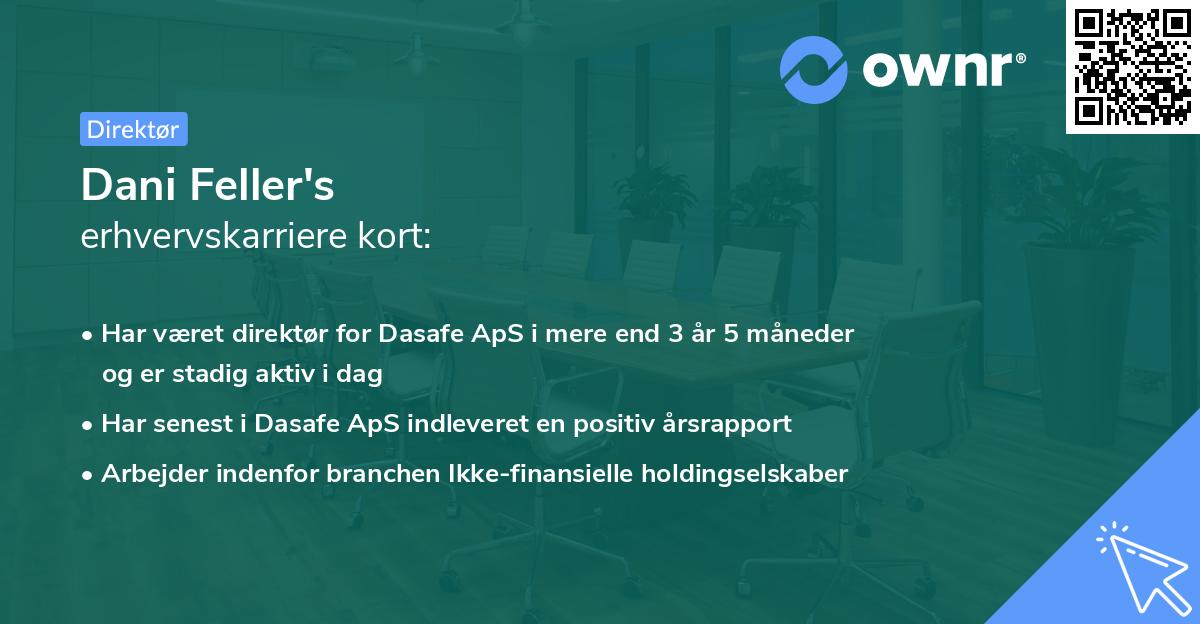 ownr®

Direktør

Dani Feller's
erhvervskarriere kort:

• Har været direktør for Dasafe ApS i mere end 3 år 5 måneder og er stadig aktiv i dag
• Har senest i Dasafe ApS indleveret en positiv årsrapport
• Arbejder indenfor branchen Ikke-finansielle holdingselskaber